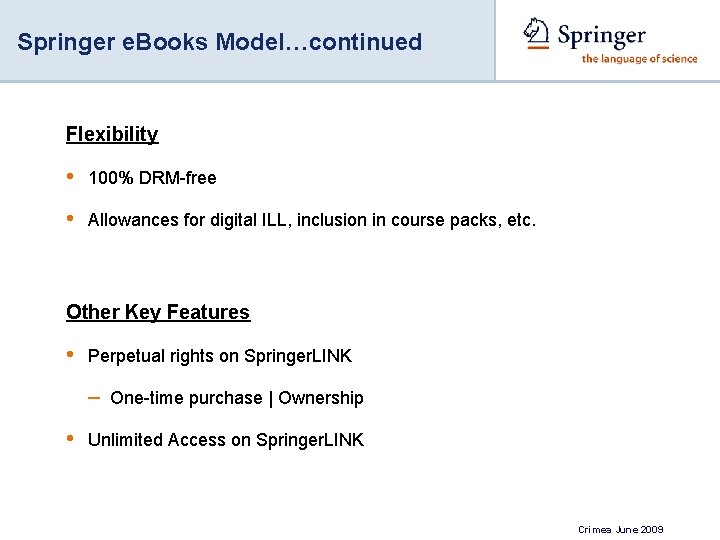 Springer eBooks Model…continued

Springer
the language of science

Flexibility

• 100% DRM-free

• Allowances for digital ILL, inclusion in course packs, etc.

Other Key Features

• Perpetual rights on SpringerLINK

– One-time purchase | Ownership

• Unlimited Access on SpringerLINK

Crimea June 2009